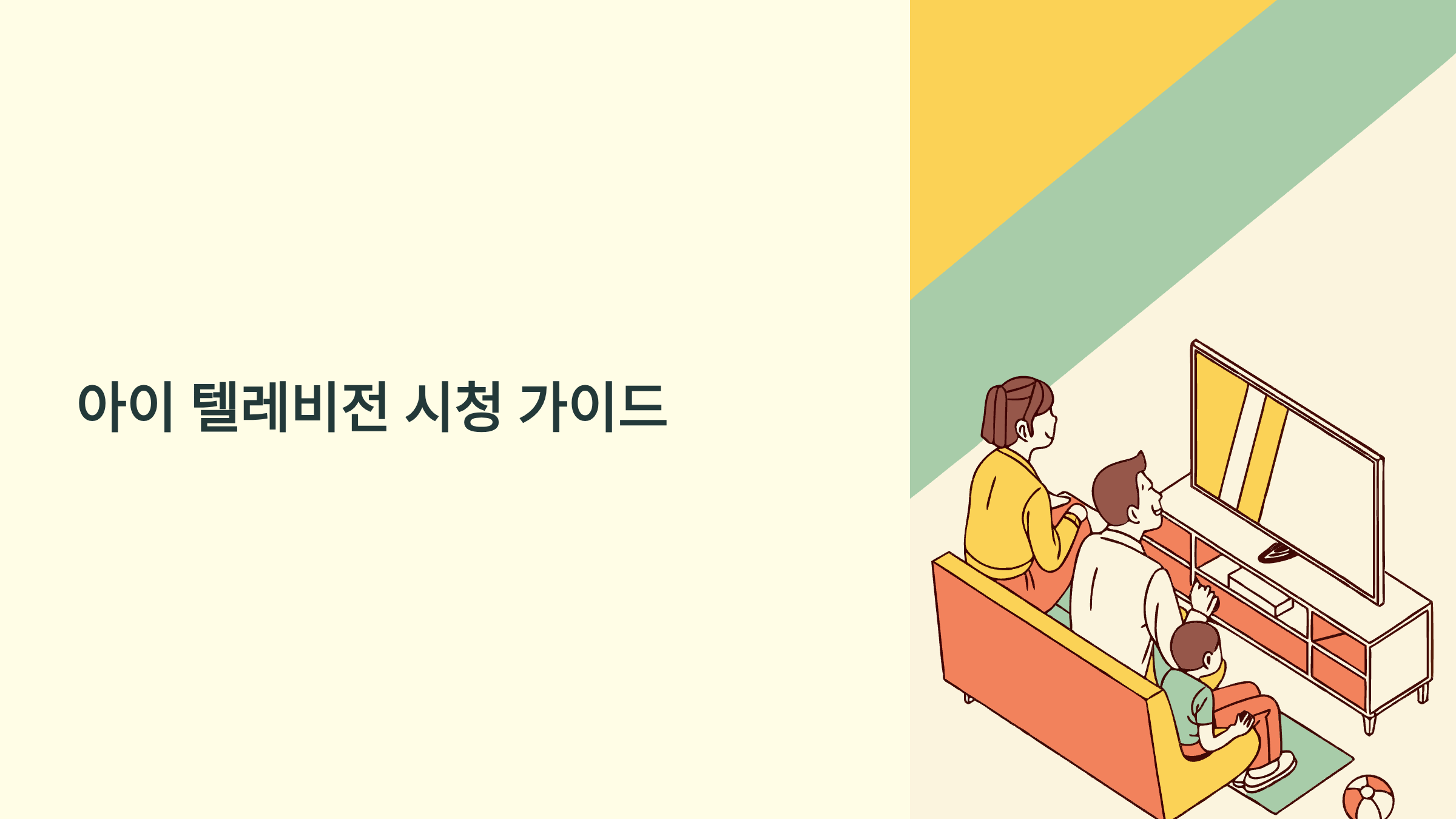 아이 텔레비전 시청 가이드